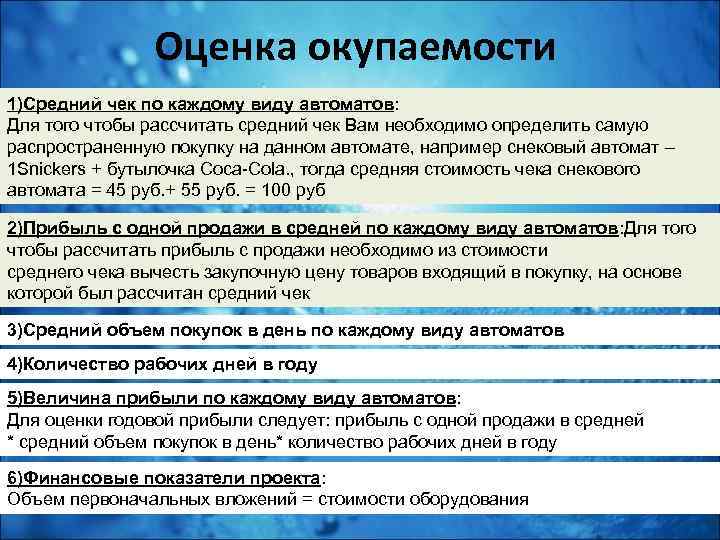 Оценка окупаемости

1)Средний чек по каждому виду автоматов:
Для того чтобы рассчитать средний чек Вам необходимо определить самую распространенную покупку на данном автомате, например снековый автомат – 1Snickers + бутылочка Coca-Cola., тогда средняя стоимость чека снекового автомата = 45 руб.+ 55 руб. = 100 руб

2)Прибыль с одной продажи в средней по каждому виду автоматов:Для того чтобы рассчитать прибыль с продажи необходимо из стоимости среднего чека вычесть закупочную цену товаров входящий в покупку, на основе которой был рассчитан средний чек

3)Средний объем покупок в день по каждому виду автоматов

4)Количество рабочих дней в году

5)Величина прибыли по каждому виду автоматов:
Для оценки годовой прибыли следует: прибыль с одной продажи в средней * средний объем покупок в день* количество рабочих дней в году

6)Финансовые показатели проекта:
Объем первоначальных вложений = стоимости оборудования